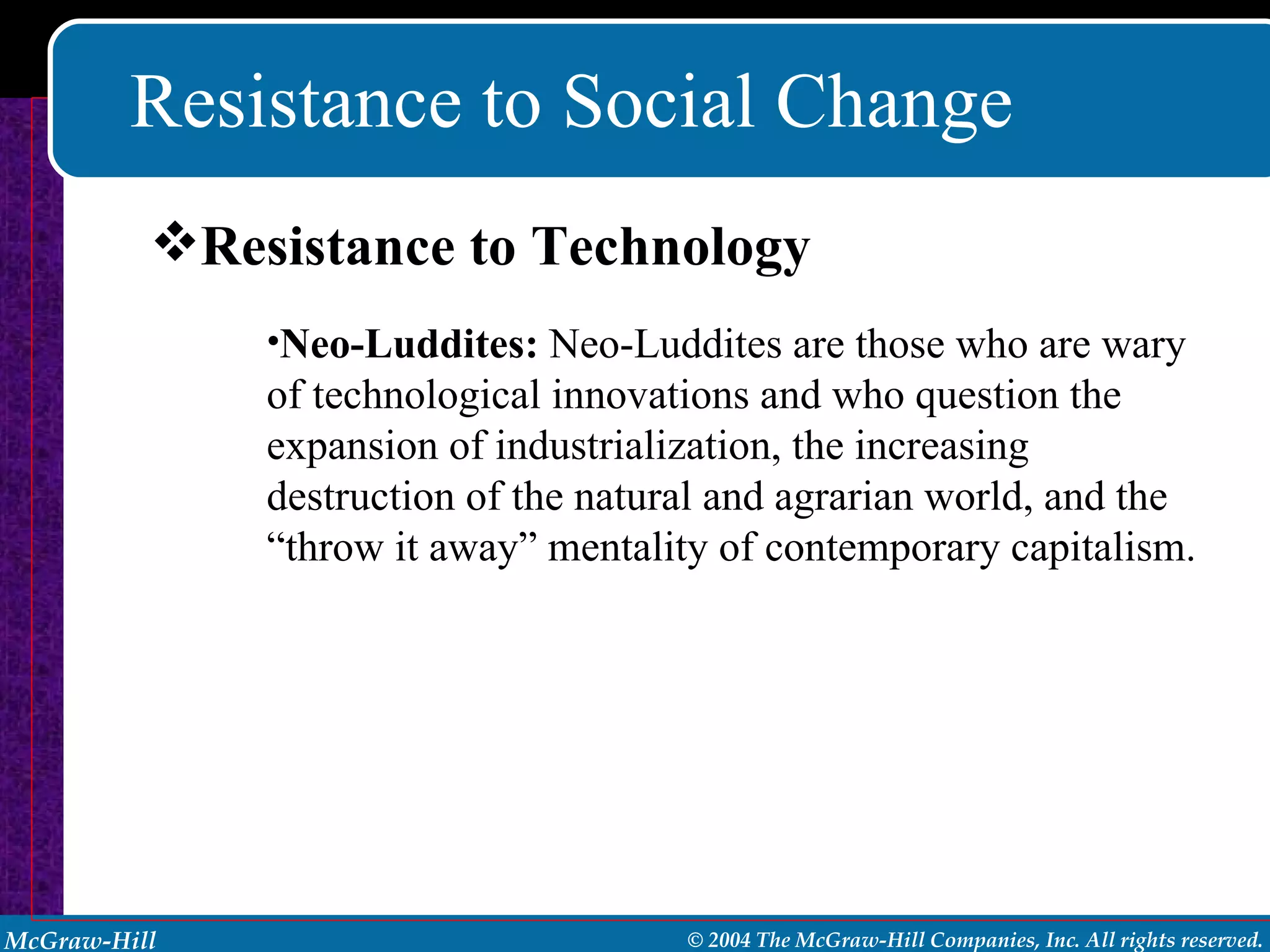 Resistance to Social Change

❖Resistance to Technology

•Neo-Luddites: Neo-Luddites are those who are wary of technological innovations and who question the expansion of industrialization, the increasing destruction of the natural and agrarian world, and the “throw it away” mentality of contemporary capitalism.

McGraw-Hill

© 2004 The McGraw-Hill Companies, Inc. All rights reserved.